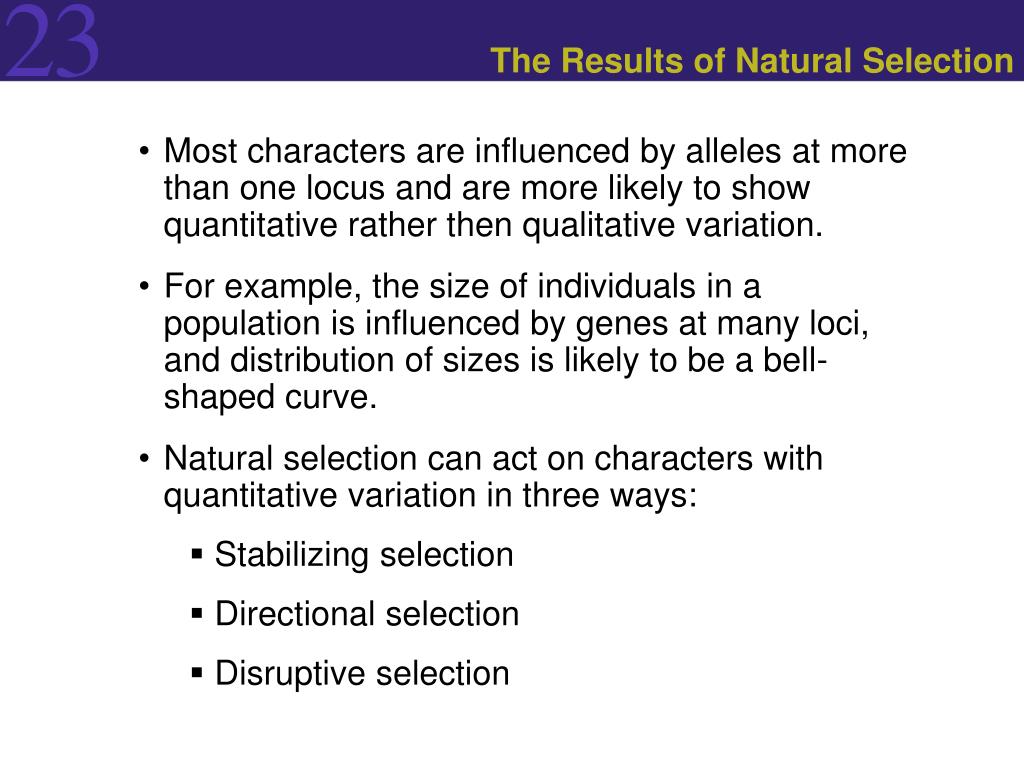 23

The Results of Natural Selection

• Most characters are influenced by alleles at more than one locus and are more likely to show quantitative rather then qualitative variation.

• For example, the size of individuals in a population is influenced by genes at many loci, and distribution of sizes is likely to be a bell-shaped curve.

• Natural selection can act on characters with quantitative variation in three ways:

▪ Stabilizing selection

▪ Directional selection

▪ Disruptive selection